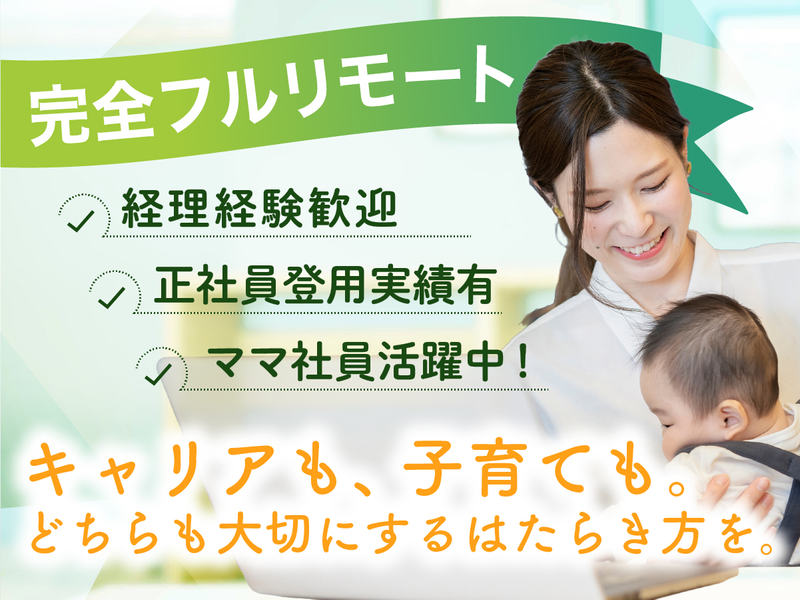 完全フルリモート

経理経験歓迎

正社員登用実績有

ママ社員活躍中！

キャリアも、子育ても。
どちらも大切にするはたらき方を。